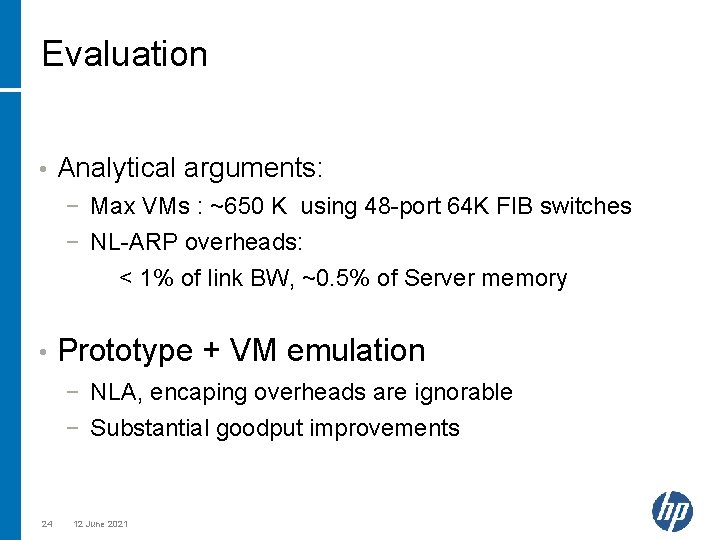 Evaluation

• Analytical arguments:
 − Max VMs : ~650 K using 48-port 64K FIB switches
 − NL-ARP overheads:
  < 1% of link BW, ~0.5% of Server memory

• Prototype + VM emulation
 − NLA, encaping overheads are ignorable
 − Substantial goodput improvements

24 12 June 2021

hp